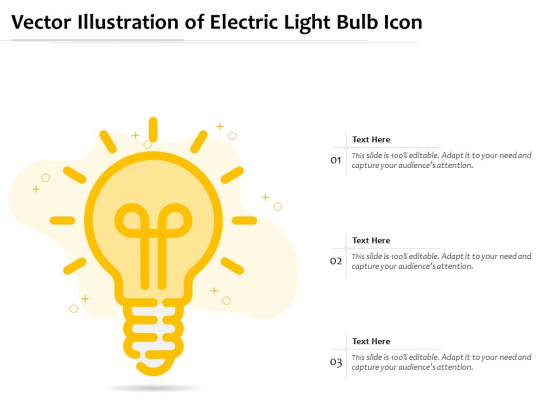 Vector Illustration of Electric Light Bulb Icon

01

Text Here

This slide is 100% editable. Adapt it to your need and capture your audience's attention.

02

Text Here

This slide is 100% editable. Adapt it to your need and capture your audience's attention.

03

Text Here

This slide is 100% editable. Adapt it to your need and capture your audience's attention.